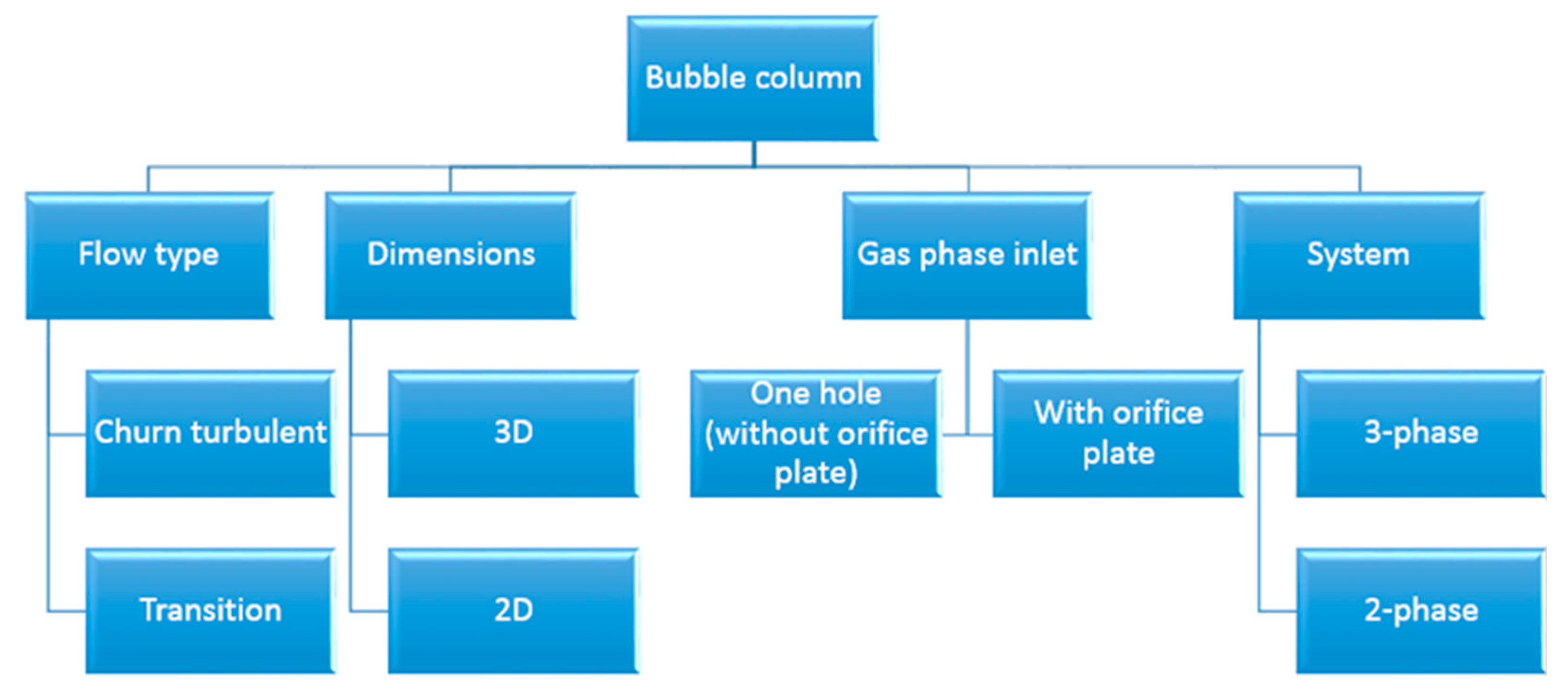 Bubble column

Flow type

Churn turbulent

Transition

Dimensions

3D

2D

Gas phase inlet

One hole (without orifice plate)

With orifice plate

System

3-phase

2-phase